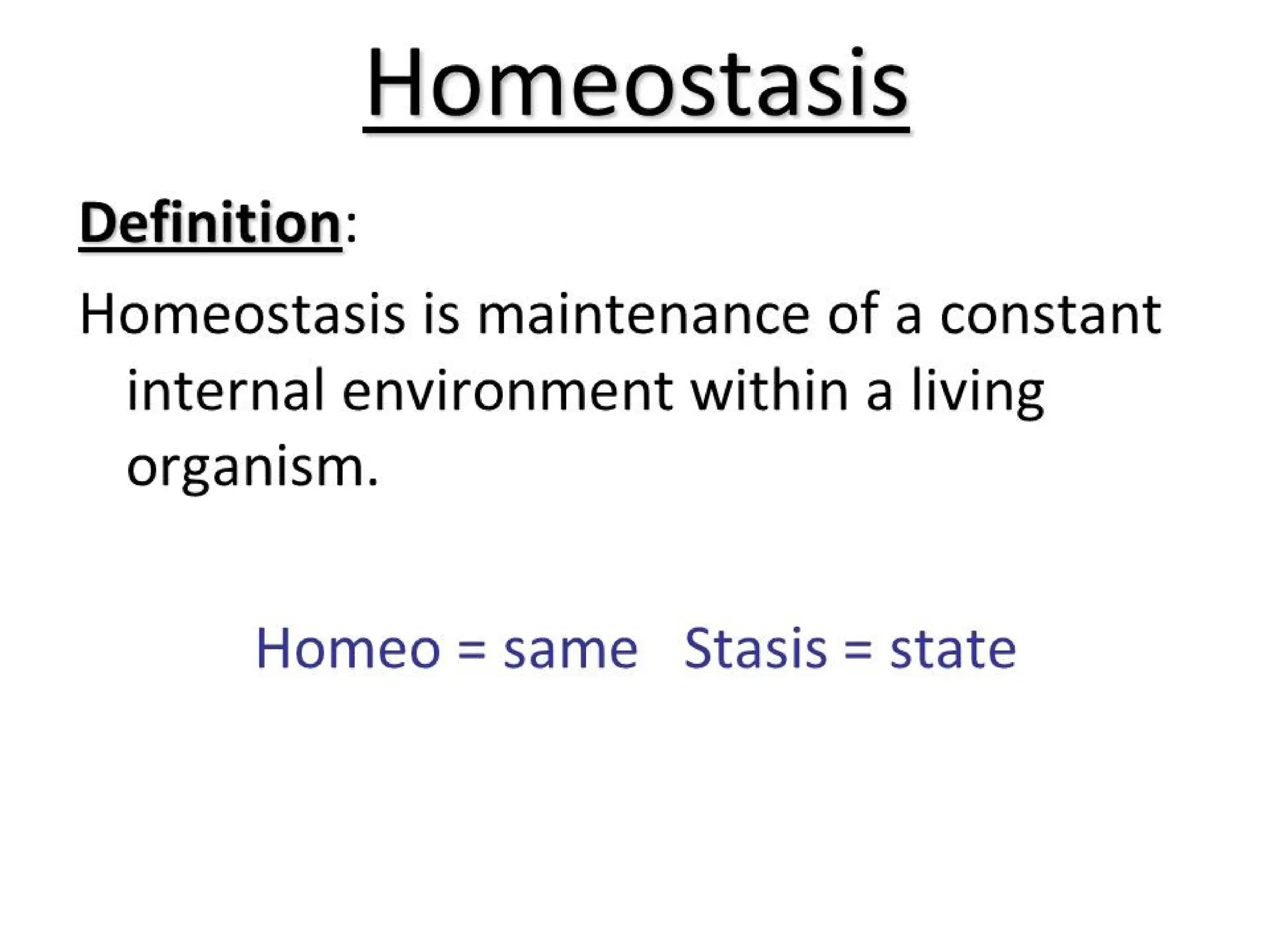 Homeostasis

Definition:

Homeostasis is maintenance of a constant internal environment within a living organism.

Homeo = same   Stasis = state